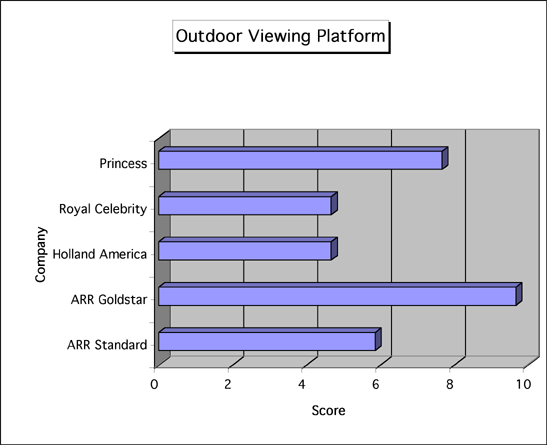 Outdoor Viewing Platform

Company

Princess

Royal Celebrity

Holland America

ARR Goldstar

ARR Standard

0 2 4 6 8 10

Score